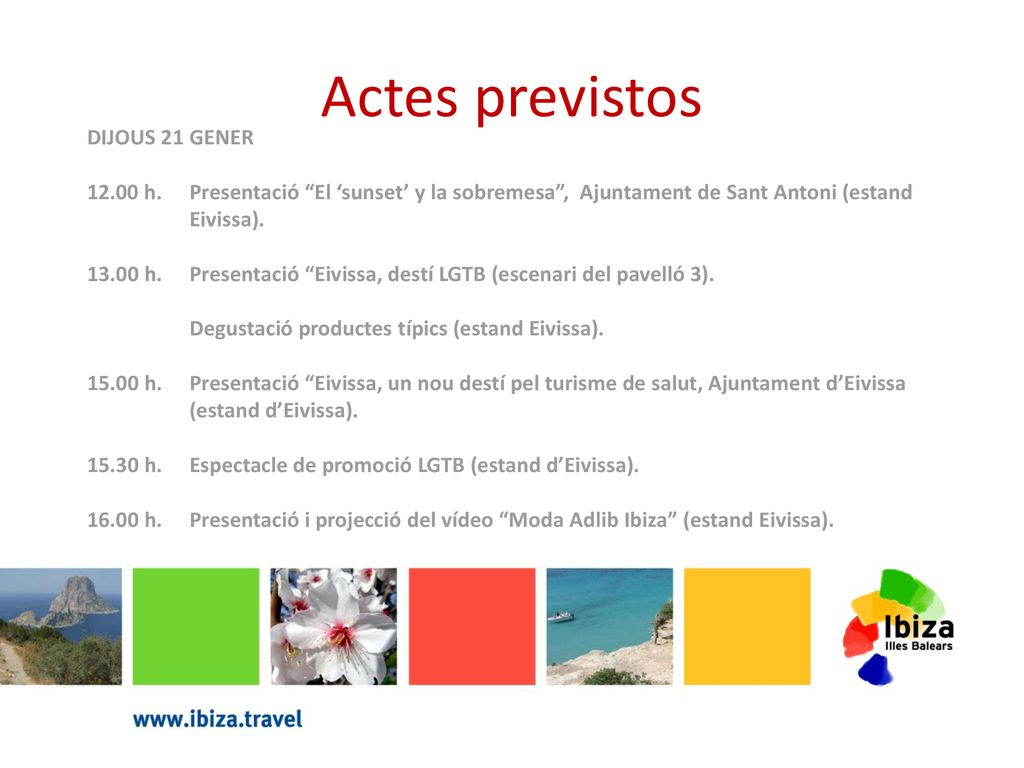 Actes previstos

DIJOUS 21 GENER

12.00 h. Presentació “El ‘sunset’ y la sobremesa”, Ajuntament de Sant Antoni (estand Eivissa).

13.00 h. Presentació “Eivissa, destí LGTB (escenari del pavelló 3).

Degustació productes típics (estand Eivissa).

15.00 h. Presentació “Eivissa, un nou destí pel turisme de salut, Ajuntament d’Eivissa (estand d’Eivissa).

15.30 h. Espectacle de promoció LGTB (estand d’Eivissa).

16.00 h. Presentació i projecció del vídeo “Moda Adlib Ibiza” (estand Eivissa).

Ibiza
Illes Balears

www.ibiza.travel